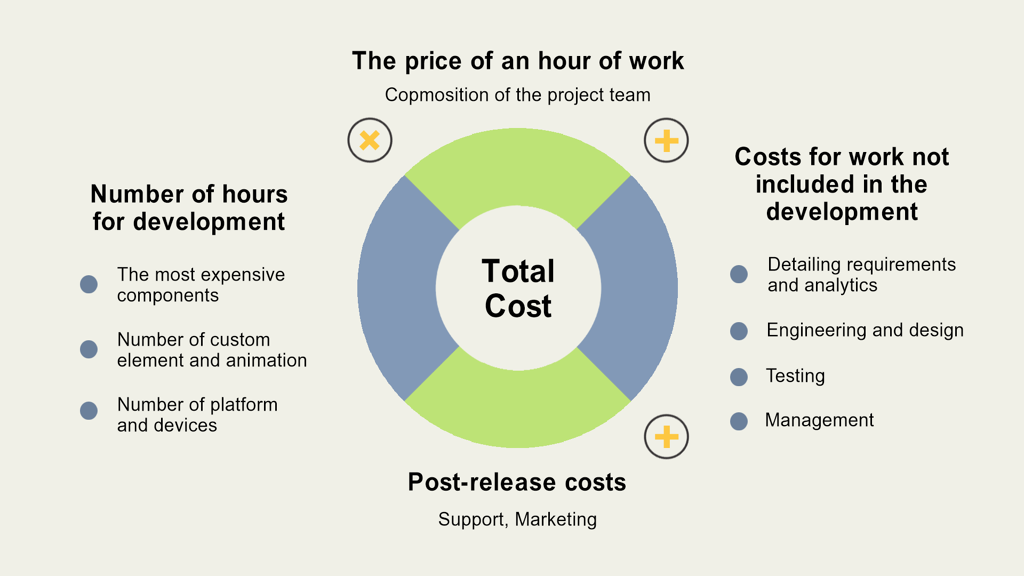 The price of an hour of work

Copmosition of the project team

Number of hours for development

The most expensive components

Number of custom element and animation

Number of platform and devices

Total Cost

Costs for work not included in the development

Detailing requirements and analytics

Engineering and design

Testing

Management

Post-release costs

Support, Marketing